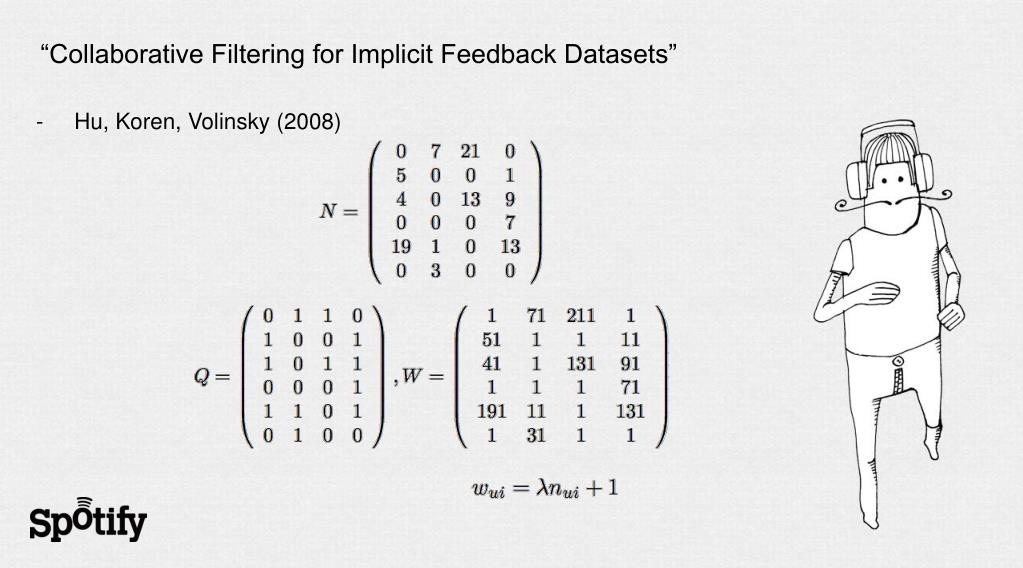 “Collaborative Filtering for Implicit Feedback Datasets”

- Hu, Koren, Volinsky (2008)

$N = \begin{pmatrix} 0 & 7 & 21 & 0 \\ 5 & 0 & 0 & 1 \\ 4 & 0 & 13 & 9 \\ 0 & 0 & 0 & 7 \\ 19 & 1 & 0 & 13 \\ 0 & 3 & 0 & 0 \end{pmatrix}$

$Q = \begin{pmatrix} 0 & 1 & 1 & 0 \\ 1 & 0 & 0 & 1 \\ 1 & 0 & 1 & 1 \\ 0 & 0 & 0 & 1 \\ 1 & 1 & 0 & 1 \\ 0 & 1 & 0 & 0 \end{pmatrix}, W = \begin{pmatrix} 1 & 71 & 211 & 1 \\ 51 & 1 & 1 & 11 \\ 41 & 1 & 131 & 91 \\ 1 & 1 & 1 & 71 \\ 191 & 11 & 1 & 131 \\ 1 & 31 & 1 & 1 \end{pmatrix}$

$w_{ui} = \lambda n_{ui} + 1$

Spotify